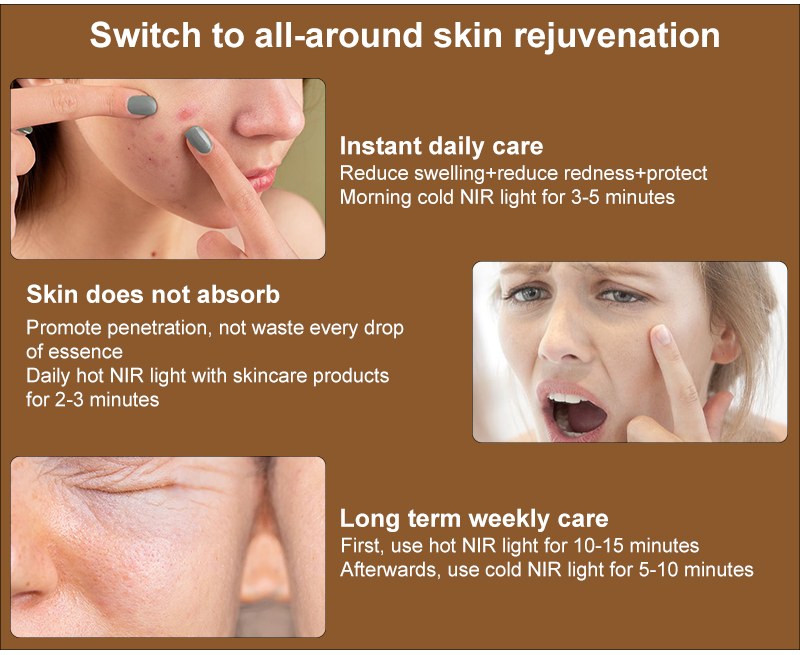 Switch to all-around skin rejuvenation

Instant daily care
Reduce swelling+reduce redness+protect
Morning cold NIR light for 3-5 minutes

Skin does not absorb
Promote penetration, not waste every drop of essence
Daily hot NIR light with skincare products for 2-3 minutes

Long term weekly care
First, use hot NIR light for 10-15 minutes
Afterwards, use cold NIR light for 5-10 minutes